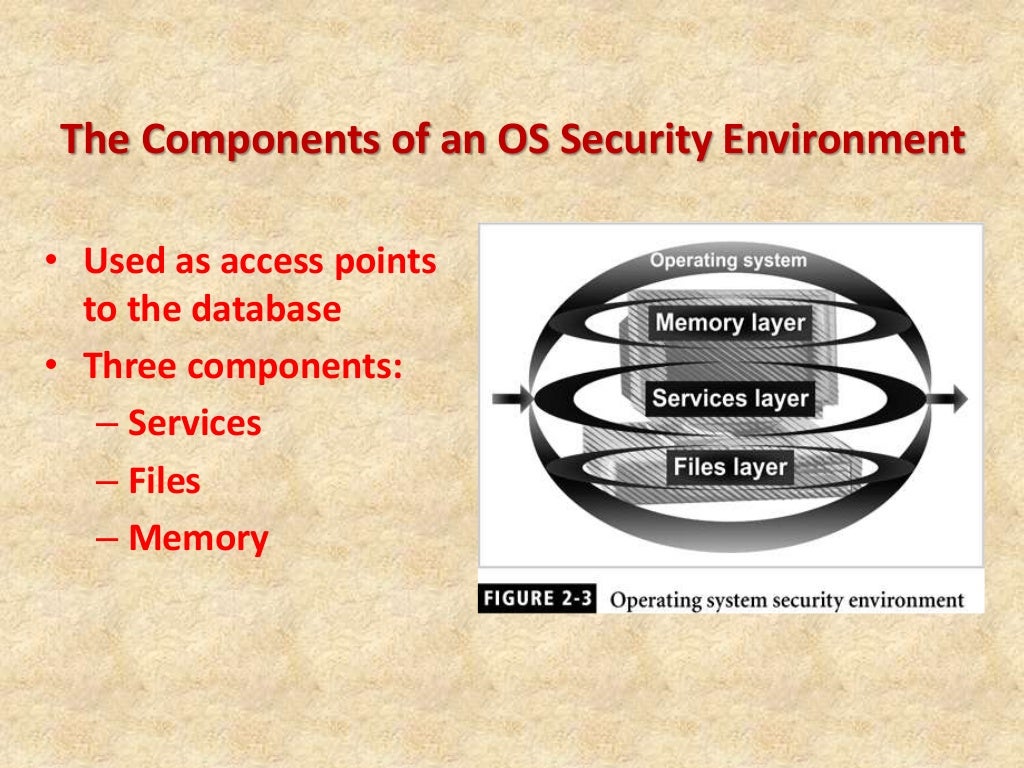 The Components of an OS Security Environment

• Used as access points to the database
• Three components:
– Services
– Files
– Memory

Operating system
Memory layer
Services layer
Files layer

FIGURE 2-3 Operating system security environment